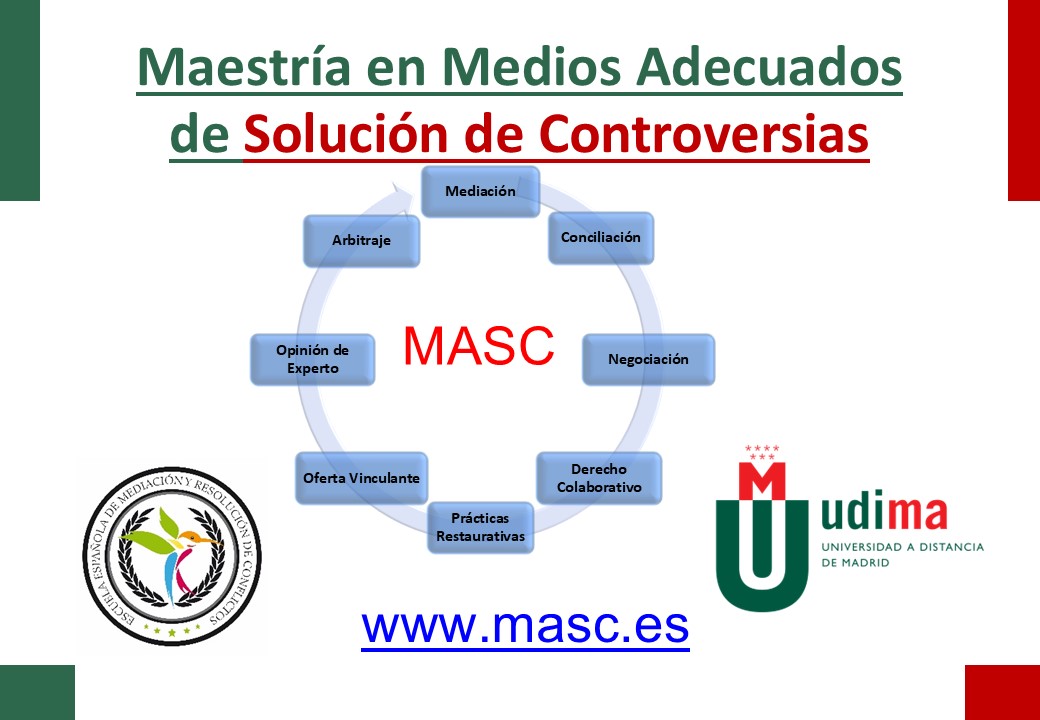 Maestría en Medios Adecuados de Solución de Controversias

Mediación

Conciliación

Negociación

Derecho Colaborativo

Prácticas Restaurativas

Oferta Vinculante

Opinión de Experto

Arbitraje

MASC

ESCUELA ESPAÑOLA DE MEDIACIÓN Y RESOLUCIÓN DE CONFLICTOS

udima
UNIVERSIDAD A DISTANCIA DE MADRID

www.masc.es